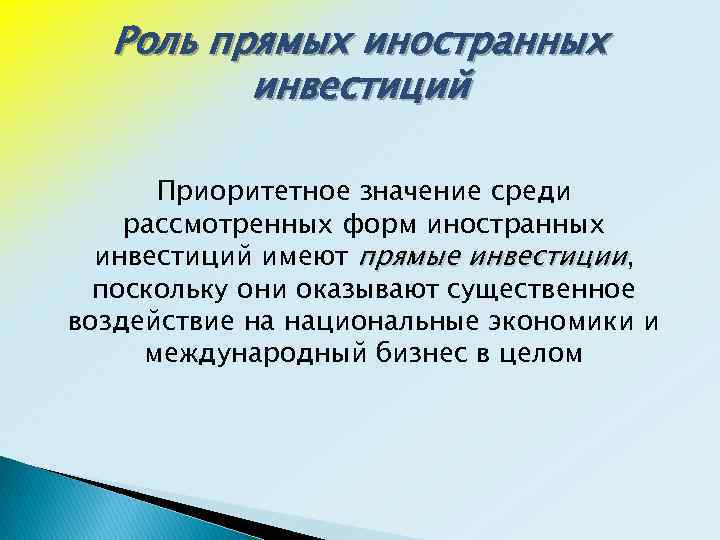 Роль прямых иностранных инвестиций

Приоритетное значение среди рассмотренных форм иностранных инвестиций имеют прямые инвестиции, поскольку они оказывают существенное воздействие на национальные экономики и международный бизнес в целом